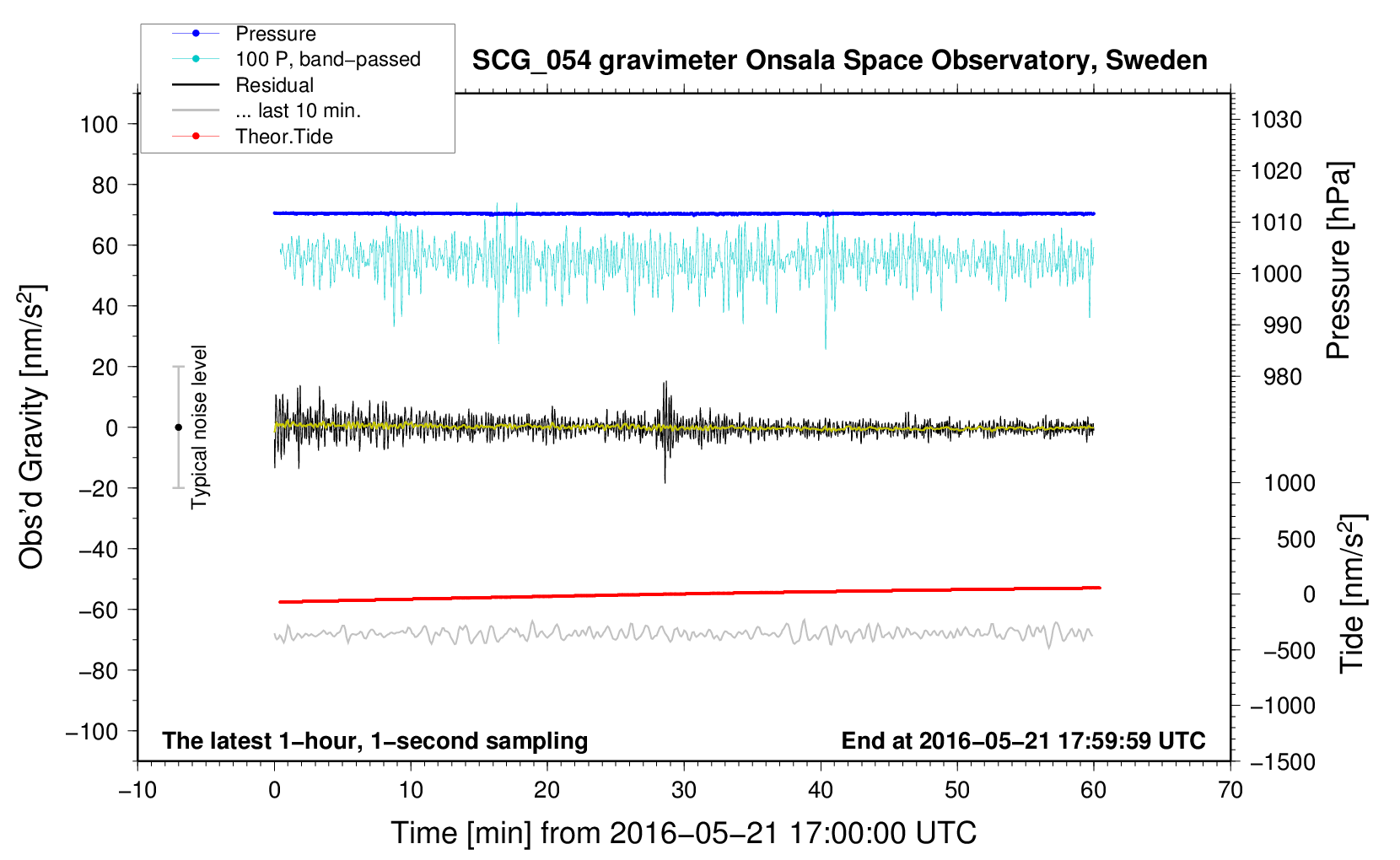 Pressure
100 P, band−passed
Residual
... last 10 min.
Theor.Tide

SCG_054 gravimeter Onsala Space Observatory, Sweden

Obs'd Gravity [nm/s$^2$]

100
80
60
40
20
0
−20
−40
−60
−80
−100

Typical noise level

1030
1020
1010
1000
990
980

Pressure [hPa]

1000
500
0
−500
−1000
−1500

Tide [nm/s$^2$]

The latest 1−hour, 1−second sampling

End at 2016−05−21 17:59:59 UTC

−10
0
10
20
30
40
50
60
70

Time [min] from 2016−05−21 17:00:00 UTC